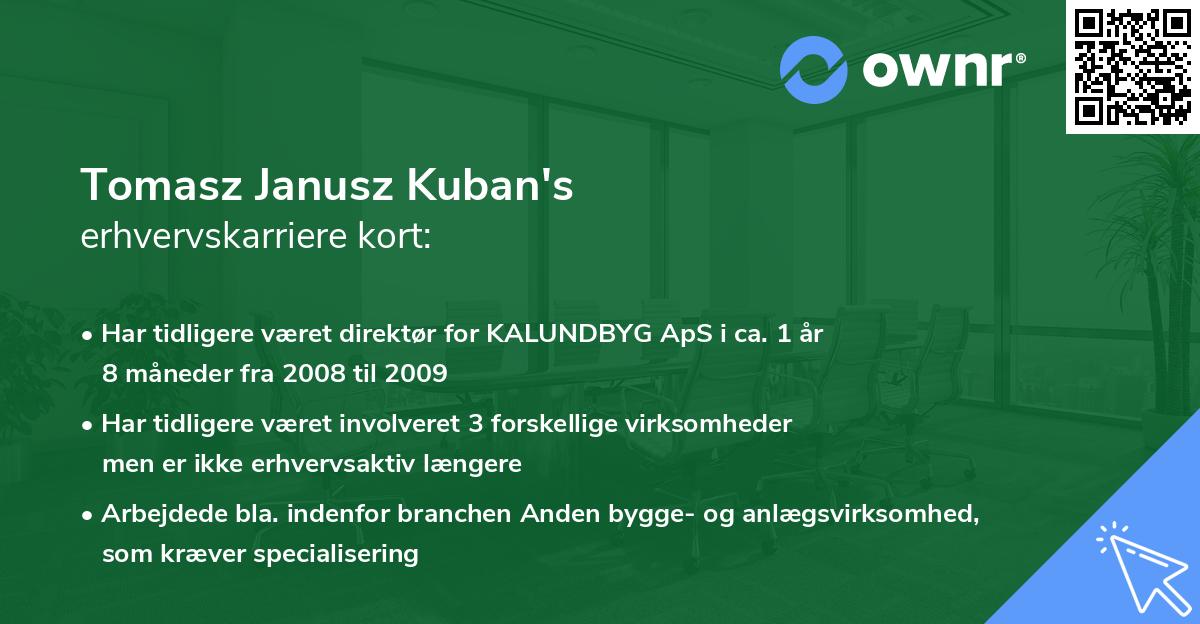 ownr®

Tomasz Janusz Kuban's
erhvervskarriere kort:

• Har tidligere været direktør for KALUNDBYG ApS i ca. 1 år 8 måneder fra 2008 til 2009

• Har tidligere været involveret 3 forskellige virksomheder men er ikke erhvervsaktiv længere

• Arbejdede bla. indenfor branchen Anden bygge- og anlægsvirksomhed, som kræver specialisering